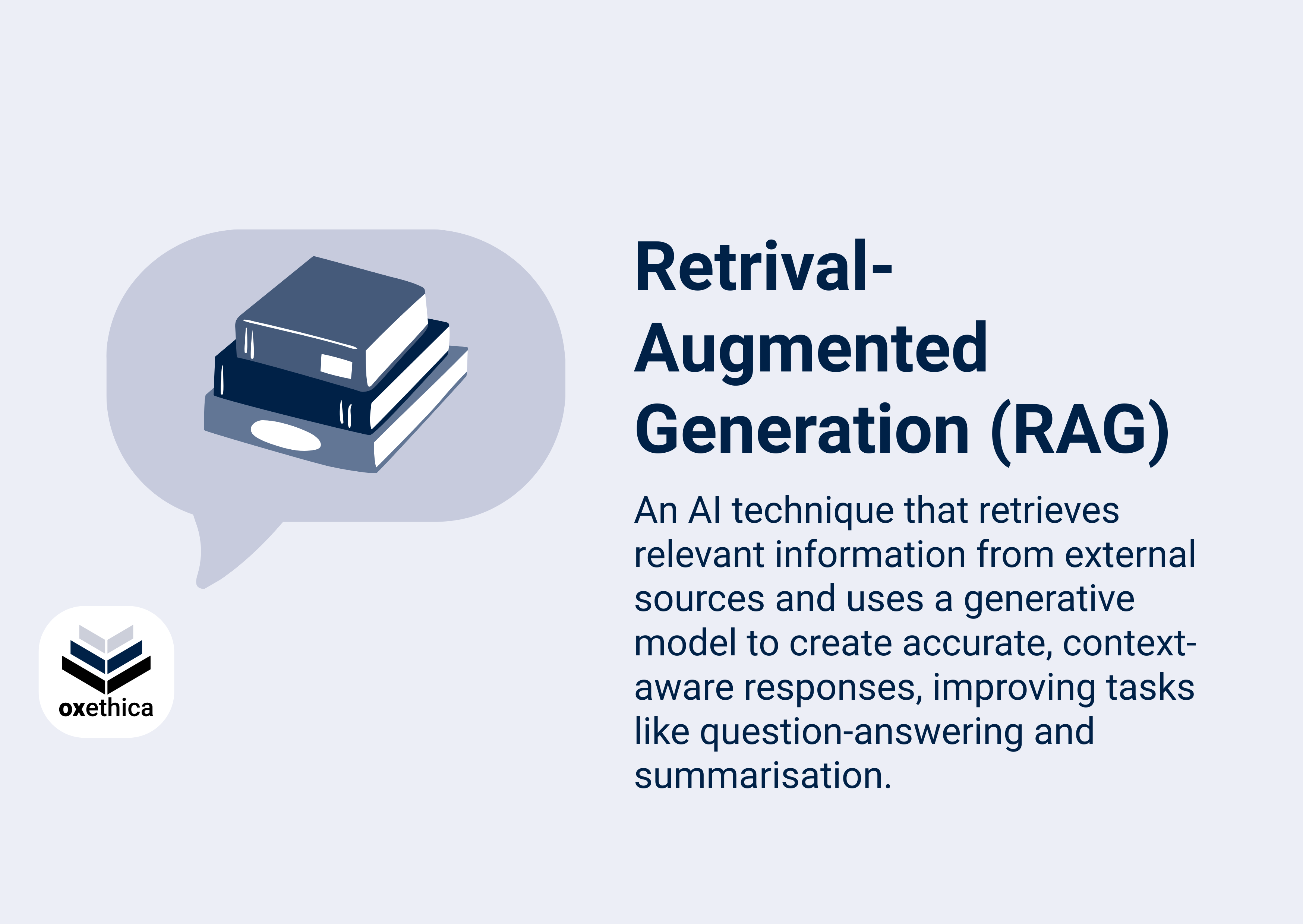 Retrival-Augmented Generation (RAG)

An AI technique that retrieves relevant information from external sources and uses a generative model to create accurate, context-aware responses, improving tasks like question-answering and summarisation.

oxethica